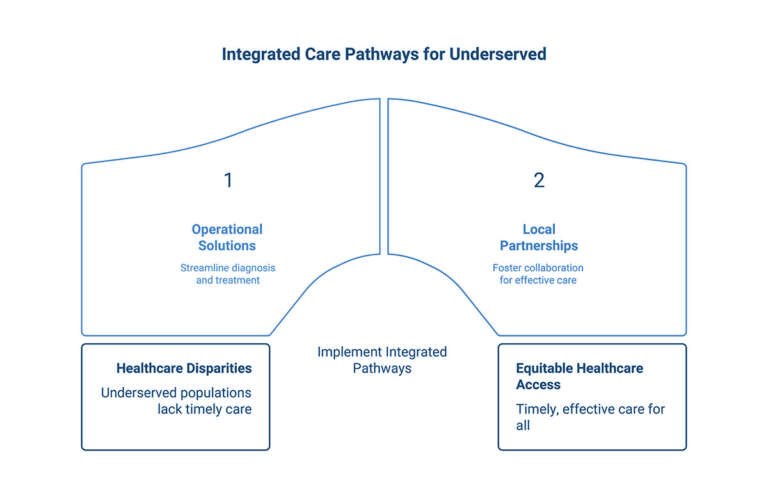 Integrated Care Pathways for Underserved

1

Operational Solutions

Streamline diagnosis and treatment

2

Local Partnerships

Foster collaboration for effective care

Healthcare Disparities

Underserved populations lack timely care

Implement Integrated Pathways

Equitable Healthcare Access

Timely, effective care for all